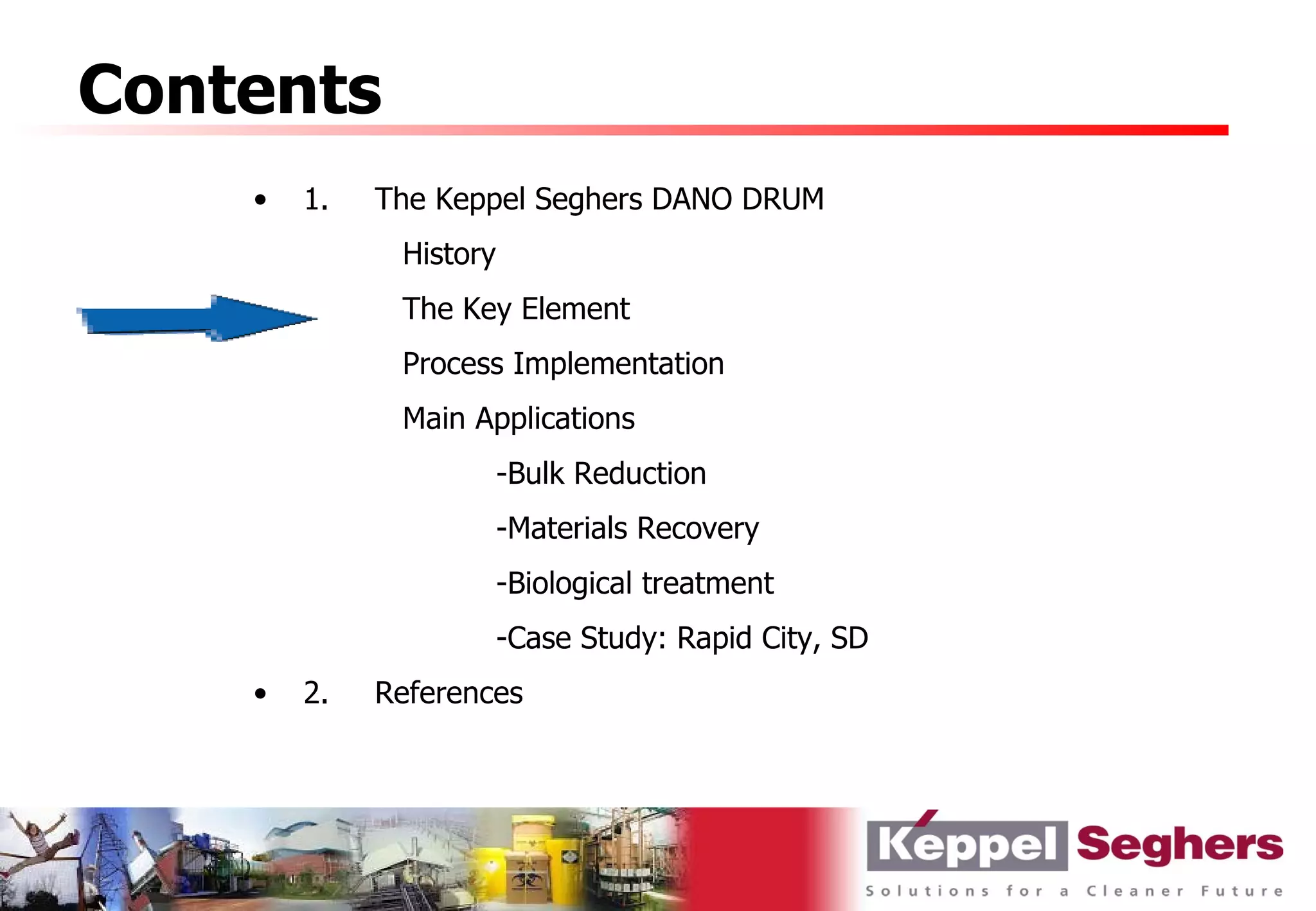 Contents

• 1. The Keppel Seghers DANO DRUM

History

The Key Element

Process Implementation

Main Applications

-Bulk Reduction

-Materials Recovery

-Biological treatment

-Case Study: Rapid City, SD

• 2. References

Keppel Seghers
Solutions for a Cleaner Future